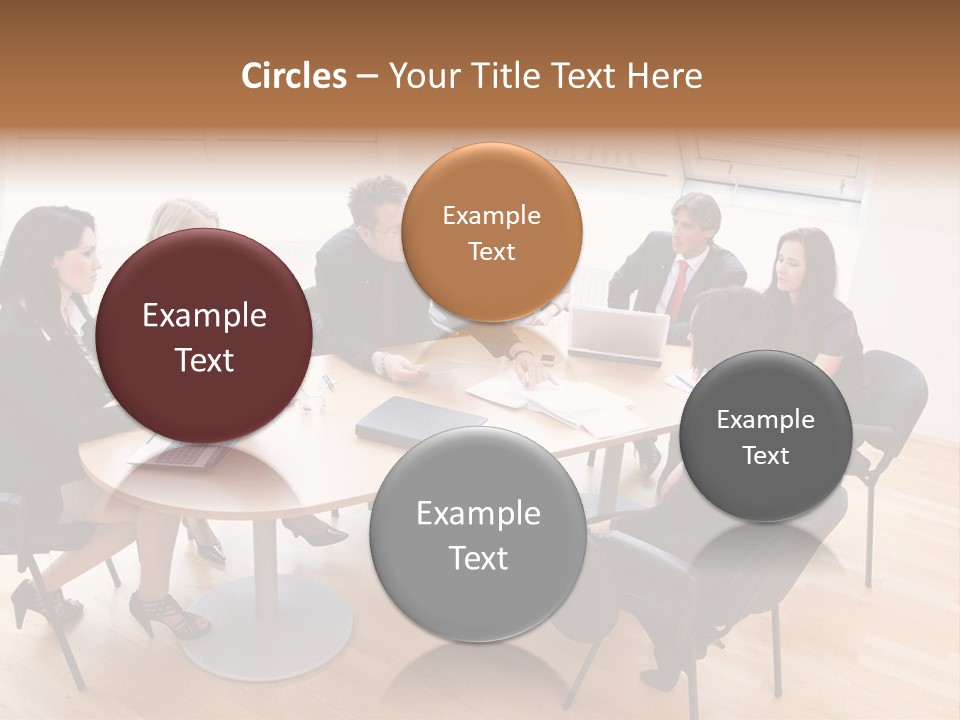 Circles – Your Title Text Here

Example Text

Example Text

Example Text

Example Text